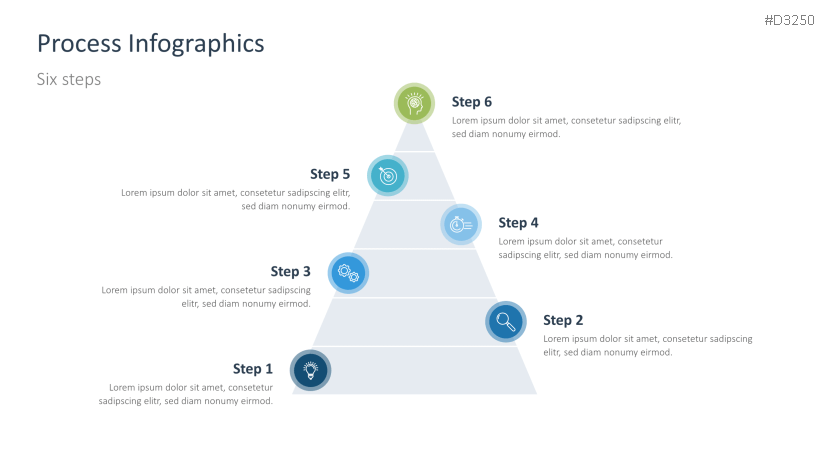 #D3250

Process Infographics

Six steps

Step 6
Lorem ipsum dolor sit amet, consetetur sadipscing elitr, sed diam nonumy eirmod.

Step 5
Lorem ipsum dolor sit amet, consetetur sadipscing elitr, sed diam nonumy eirmod.

Step 4
Lorem ipsum dolor sit amet, consetetur sadipscing elitr, sed diam nonumy eirmod.

Step 3
Lorem ipsum dolor sit amet, consetetur sadipscing elitr, sed diam nonumy eirmod.

Step 2
Lorem ipsum dolor sit amet, consetetur sadipscing elitr, sed diam nonumy eirmod.

Step 1
Lorem ipsum dolor sit amet, consetetur sadipscing elitr, sed diam nonumy eirmod.